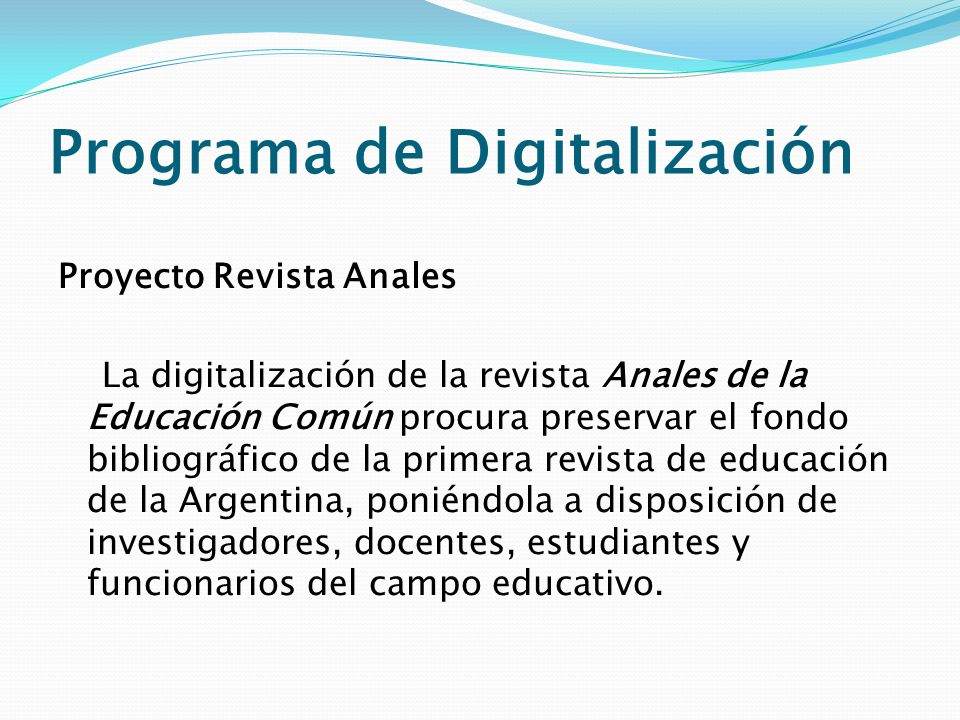 Programa de Digitalización

Proyecto Revista Anales

La digitalización de la revista Anales de la Educación Común procura preservar el fondo bibliográfico de la primera revista de educación de la Argentina, poniéndola a disposición de investigadores, docentes, estudiantes y funcionarios del campo educativo.